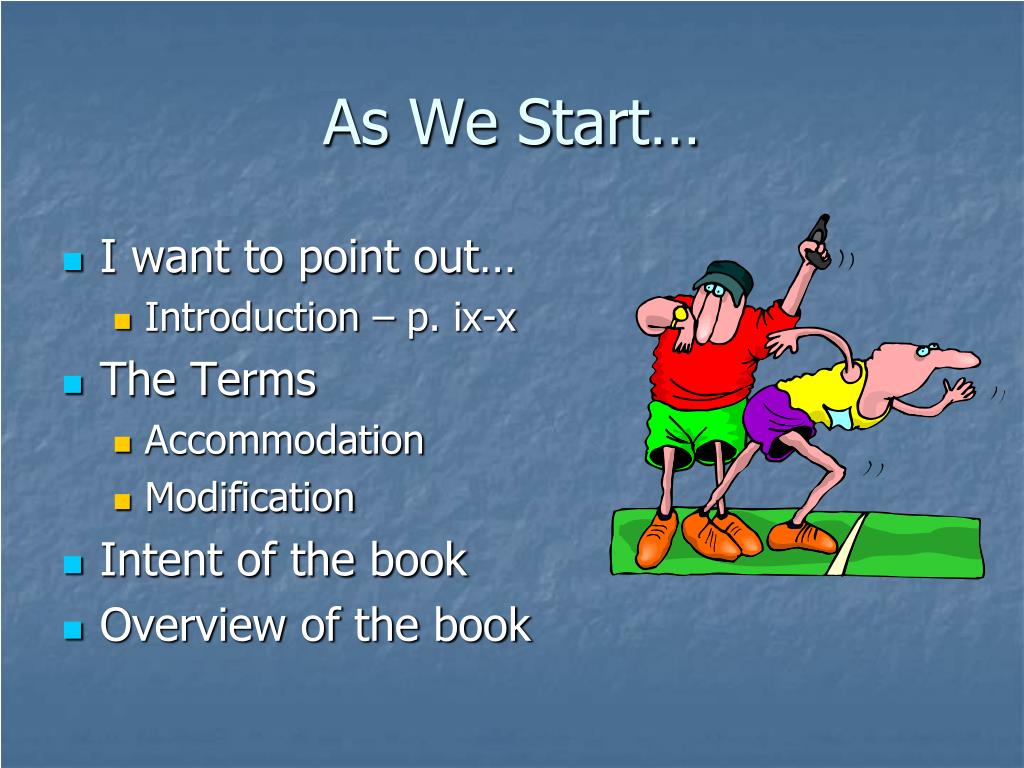 As We Start…

I want to point out…
Introduction – p. ix-x

The Terms
Accommodation
Modification

Intent of the book

Overview of the book